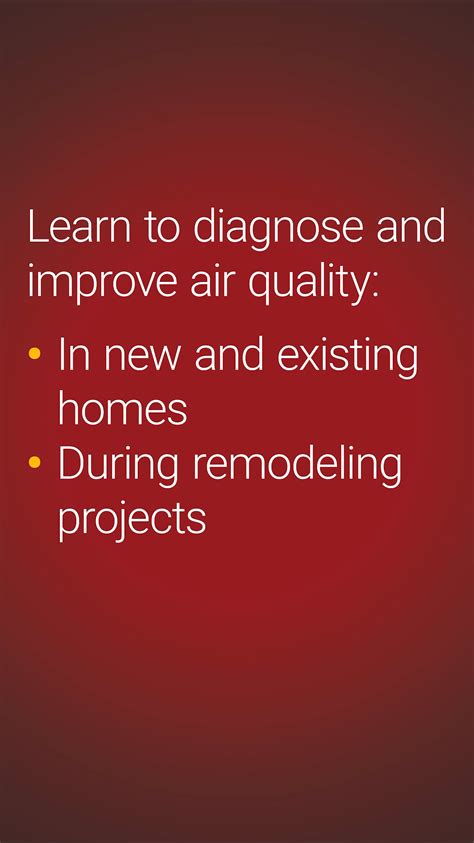 Learn to diagnose and improve air quality:

• In new and existing homes
• During remodeling projects